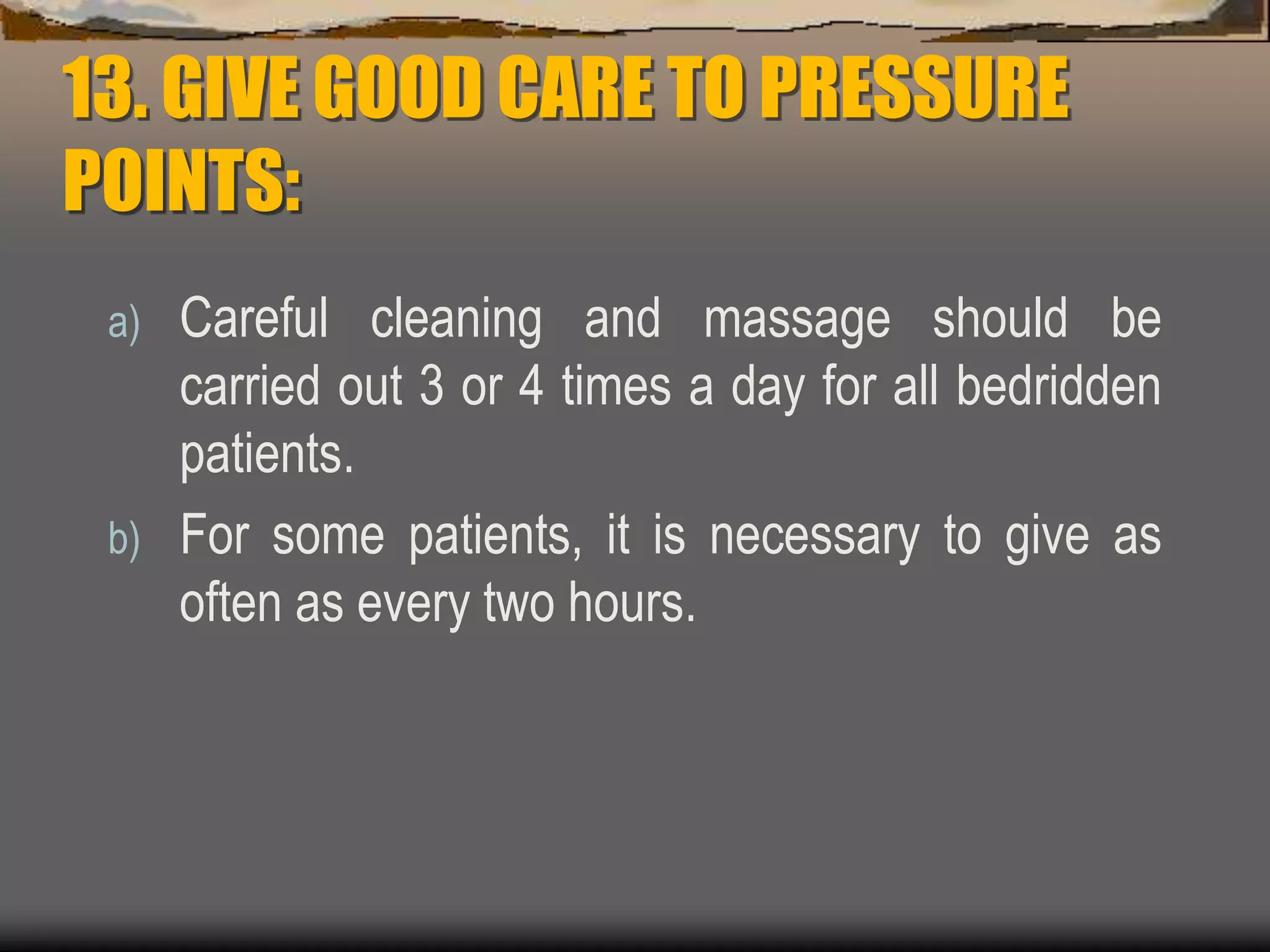 13. GIVE GOOD CARE TO PRESSURE POINTS:

a) Careful cleaning and massage should be carried out 3 or 4 times a day for all bedridden patients.

b) For some patients, it is necessary to give as often as every two hours.